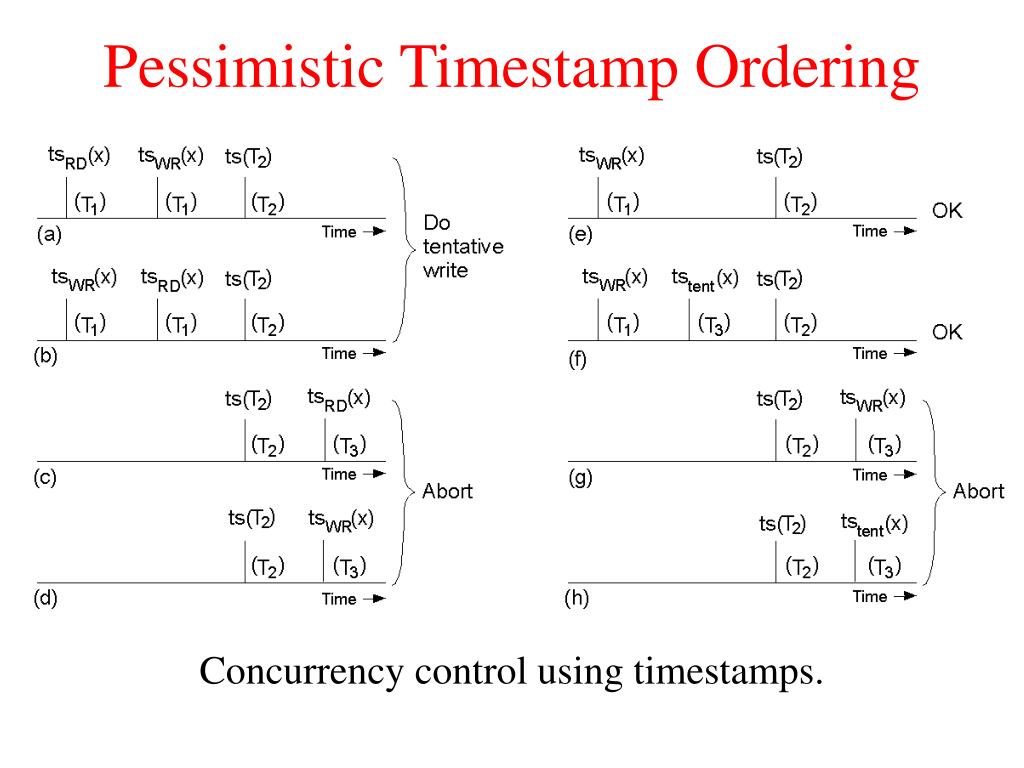 Pessimistic Timestamp Ordering

$ts_{RD}(x)$ $ts_{WR}(x)$ $ts(T_2)$
$(T_1)$ $(T_1)$ $(T_2)$
(a) Time

$ts_{WR}(x)$ $ts_{RD}(x)$ $ts(T_2)$
$(T_1)$ $(T_1)$ $(T_2)$
(b) Time

Do tentative write

$ts(T_2)$ $ts_{RD}(x)$
$(T_2)$ $(T_3)$
(c) Time

$ts(T_2)$ $ts_{WR}(x)$
$(T_2)$ $(T_3)$
(d) Time

Abort

$ts_{WR}(x)$ $ts(T_2)$
$(T_1)$ $(T_2)$
(e) Time
OK

$ts_{WR}(x)$ $ts_{tent}(x)$ $ts(T_2)$
$(T_1)$ $(T_3)$ $(T_2)$
(f) Time
OK

$ts(T_2)$ $ts_{WR}(x)$
$(T_2)$ $(T_3)$
(g) Time

$ts(T_2)$ $ts_{tent}(x)$
$(T_2)$ $(T_3)$
(h) Time

Abort

Concurrency control using timestamps.